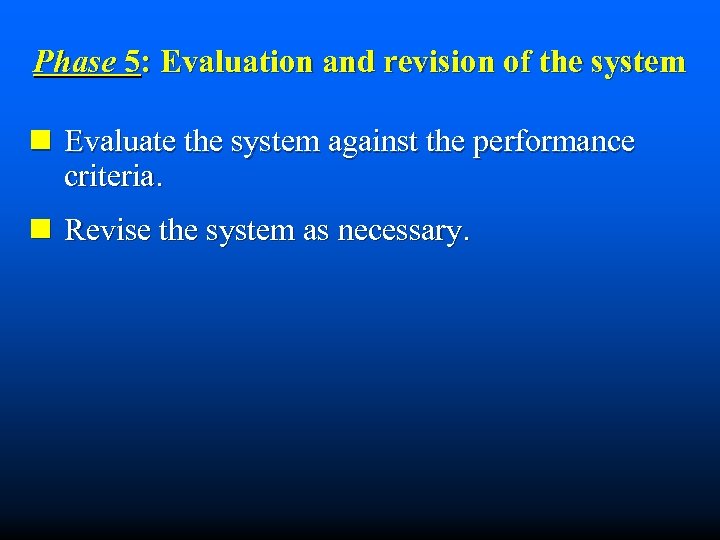 Phase 5: Evaluation and revision of the system

Evaluate the system against the performance criteria.

Revise the system as necessary.